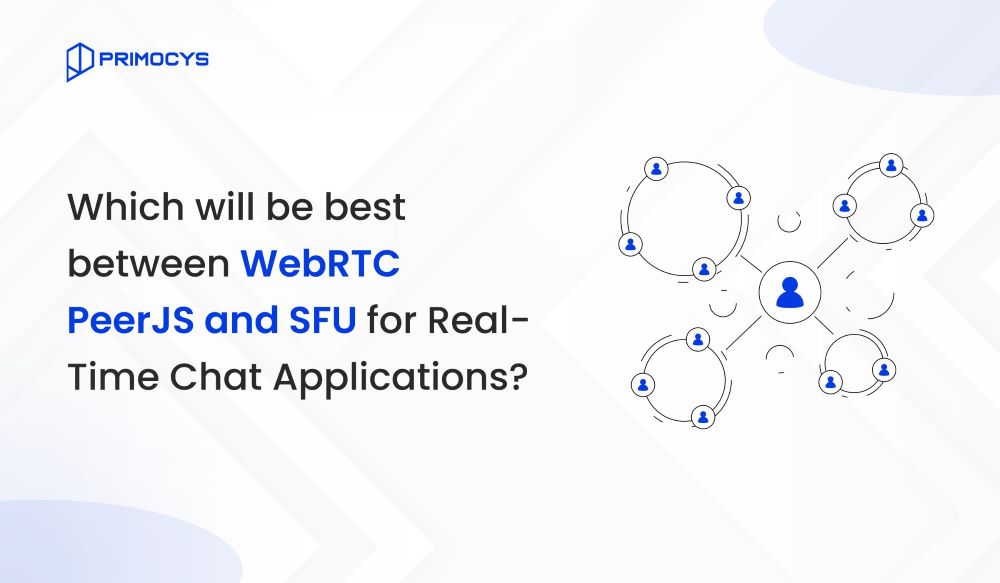 PRIMOCYS

Which will be best between WebRTC PeerJS and SFU for Real-Time Chat Applications?